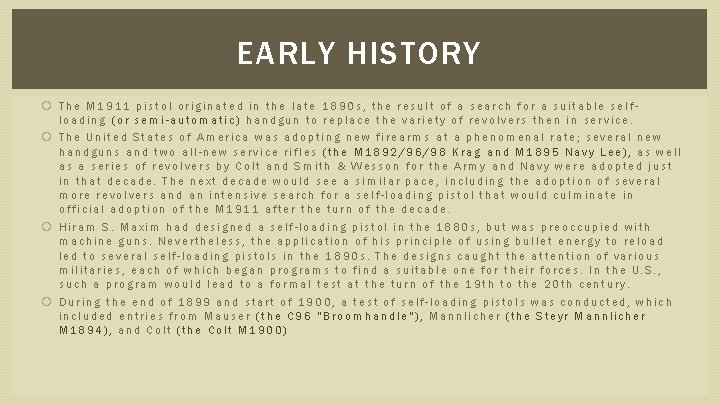 EARLY HISTORY

The M1911 pistol originated in the late 1890s, the result of a search for a suitable self-loading (or semi-automatic) handgun to replace the variety of revolvers then in service.

The United States of America was adopting new firearms at a phenomenal rate; several new handguns and two all-new service rifles (the M1892/96/98 Krag and M1895 Navy Lee), as well as a series of revolvers by Colt and Smith & Wesson for the Army and Navy were adopted just in that decade. The next decade would see a similar pace, including the adoption of several more revolvers and an intensive search for a self-loading pistol that would culminate in official adoption of the M1911 after the turn of the decade.

Hiram S. Maxim had designed a self-loading pistol in the 1880s, but was preoccupied with machine guns. Nevertheless, the application of his principle of using bullet energy to reload led to several self-loading pistols in the 1890s. The designs caught the attention of various militaries, each of which began programs to find a suitable one for their forces. In the U.S., such a program would lead to a formal test at the turn of the 19th to the 20th century.

During the end of 1899 and start of 1900, a test of self-loading pistols was conducted, which included entries from Mauser (the C96 "Broomhandle"), Mannlicher (the Steyr Mannlicher M1894), and Colt (the Colt M1900)